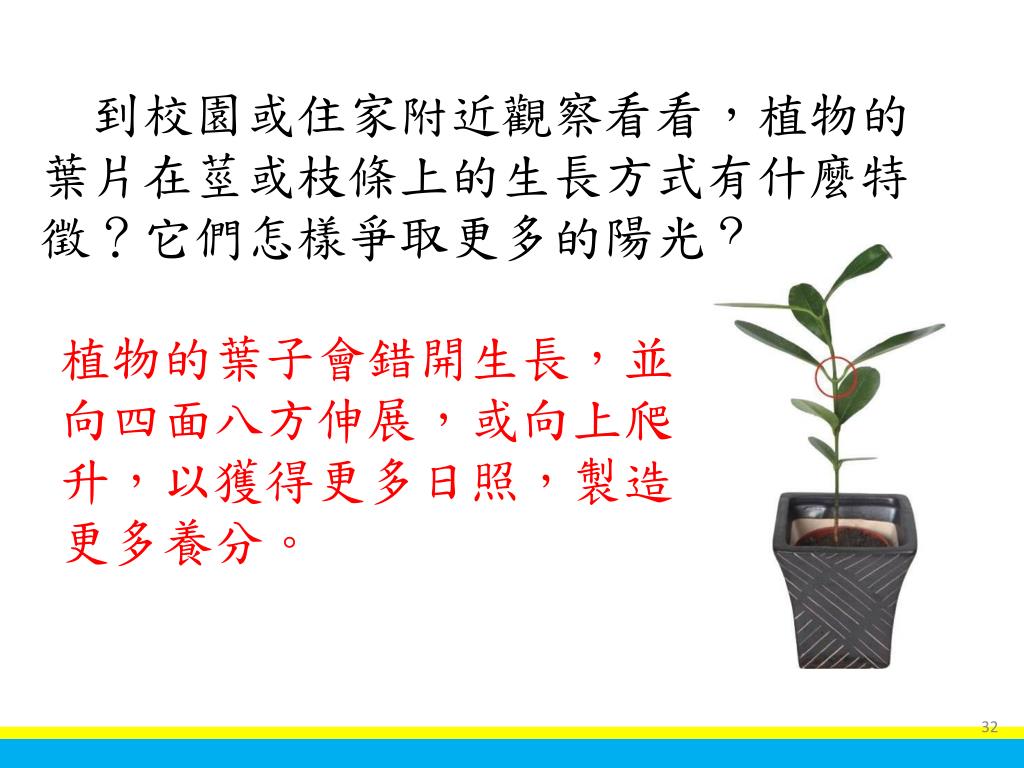 到校園或住家附近觀察看看，植物的葉片在莖或枝條上的生長方式有什麼特徵？它們怎樣爭取更多的陽光？

植物的葉子會錯開生長，並向四面八方伸展，或向上爬升，以獲得更多日照，製造更多養分。

32